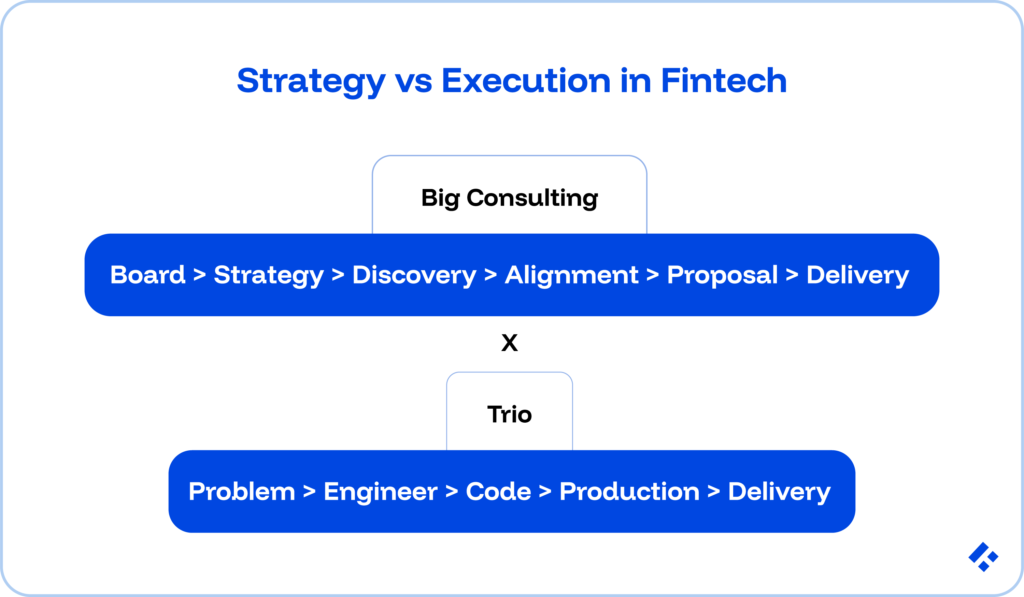 Strategy vs Execution in Fintech

Big Consulting

Board > Strategy > Discovery > Alignment > Proposal > Delivery

X

Trio

Problem > Engineer > Code > Production > Delivery